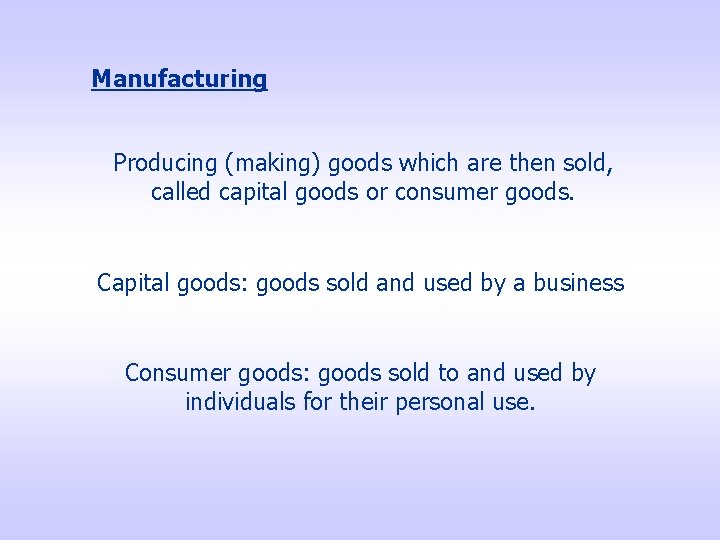 Manufacturing

Producing (making) goods which are then sold, called capital goods or consumer goods.

Capital goods: goods sold and used by a business

Consumer goods: goods sold to and used by individuals for their personal use.